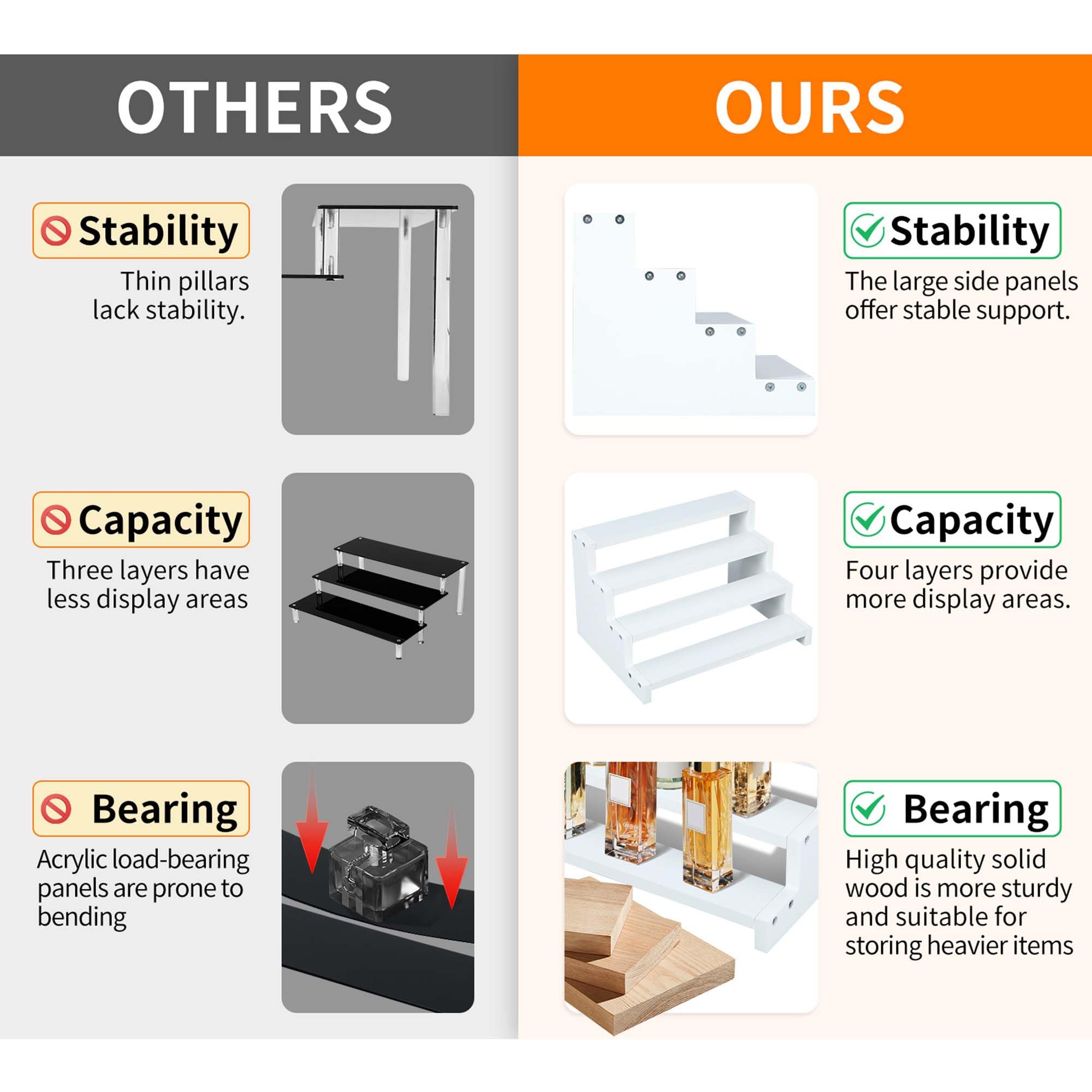 OTHERS

Stability

Thin pillars lack stability.

Capacity

Three layers have less display areas

Bearing

Acrylic load-bearing panels are prone to bending

OURS

Stability

The large side panels offer stable support.

Capacity

Four layers provide more display areas.

Bearing

High quality solid wood is more sturdy and suitable for storing heavier items